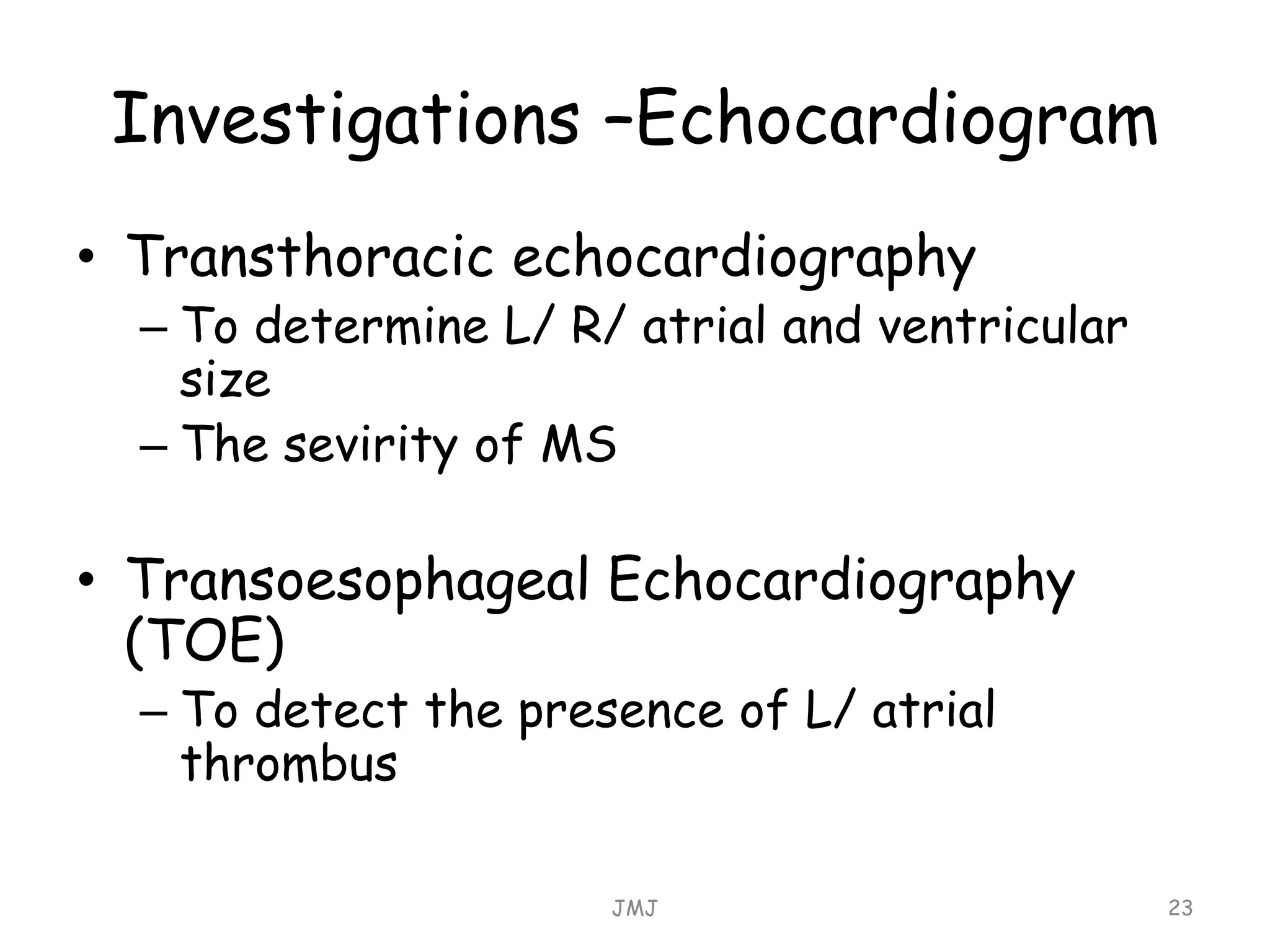 Investigations –Echocardiogram

• Transthoracic echocardiography
– To determine L/ R/ atrial and ventricular size
– The sevirity of MS

• Transoesophageal Echocardiography (TOE)
– To detect the presence of L/ atrial thrombus

JMJ

23